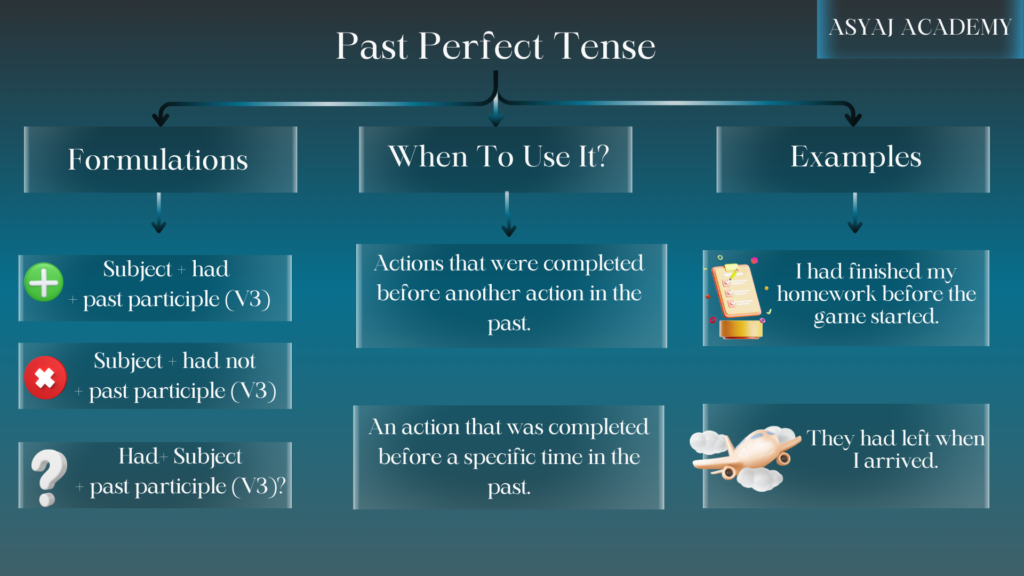 ASYAJ ACADEMY

Past Perfect Tense

Formulations

Subject + had + past participle (V3)

Subject + had not + past participle (V3)

Had+ Subject + past participle (V3)?

When To Use It?

Actions that were completed before another action in the past.

An action that was completed before a specific time in the past.

Examples

I had finished my homework before the game started.

They had left when I arrived.